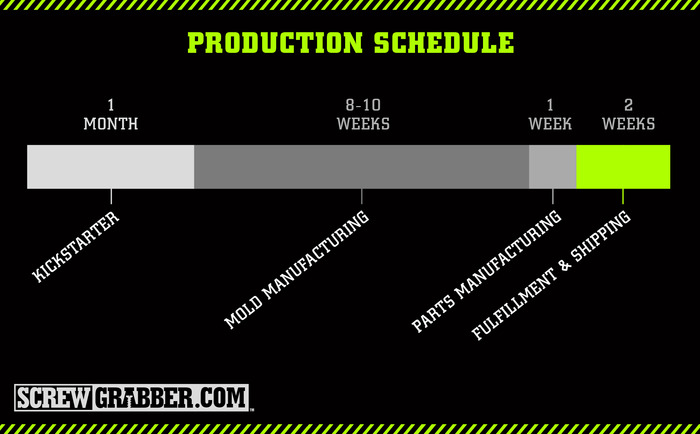 PRODUCTION SCHEDULE

1 MONTH

8-10 WEEKS

1 WEEK

2 WEEKS

KICKSTARTER

MOLD MANUFACTURING

PARTS MANUFACTURING

FULFILLMENT & SHIPPING

SCREWGRABBER.COM